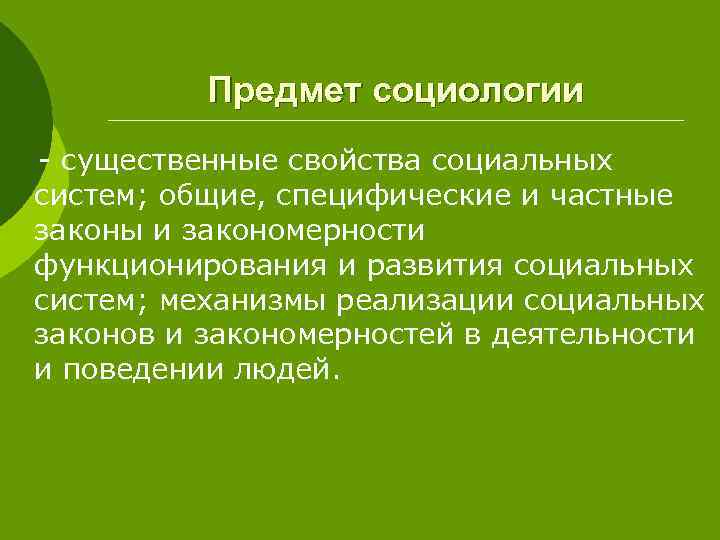 Предмет социологии

- существенные свойства социальных систем; общие, специфические и частные законы и закономерности функционирования и развития социальных систем; механизмы реализации социальных законов и закономерностей в деятельности и поведении людей.